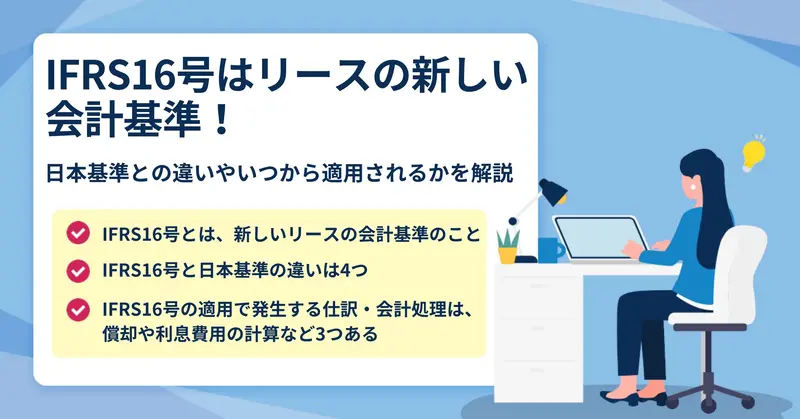 IFRS16号はリースの新しい会計基準！

日本基準との違いやいつから適用されるかを解説

IFRS16号とは、新しいリースの会計基準のこと

IFRS16号と日本基準の違いは4つ

IFRS16号の適用で発生する仕訳・会計処理は、償却や利息費用の計算など3つある